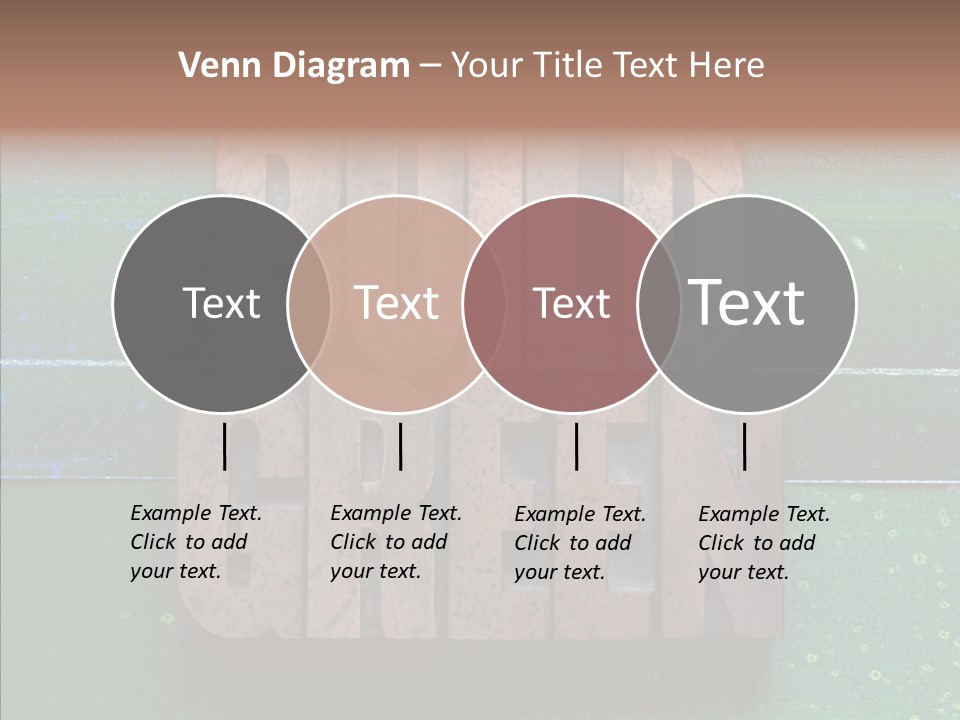 Venn Diagram – Your Title Text Here

Text

Text

Text

Text

Example Text. Click to add your text.

Example Text. Click to add your text.

Example Text. Click to add your text.

Example Text. Click to add your text.